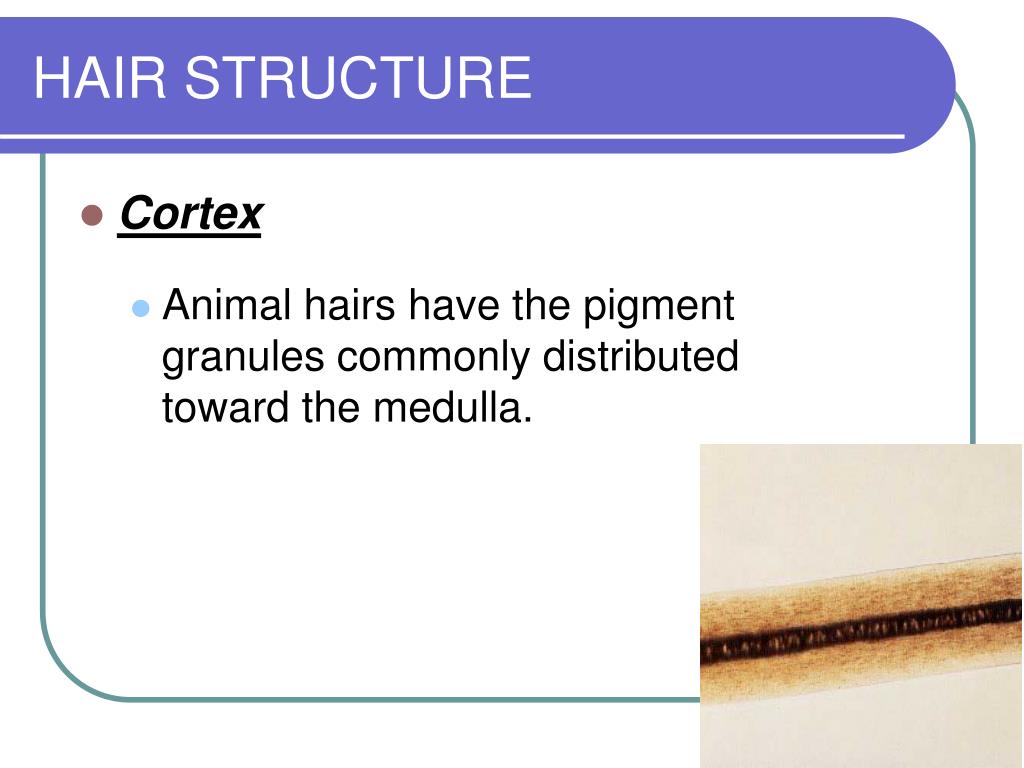 HAIR STRUCTURE

Cortex

Animal hairs have the pigment granules commonly distributed toward the medulla.